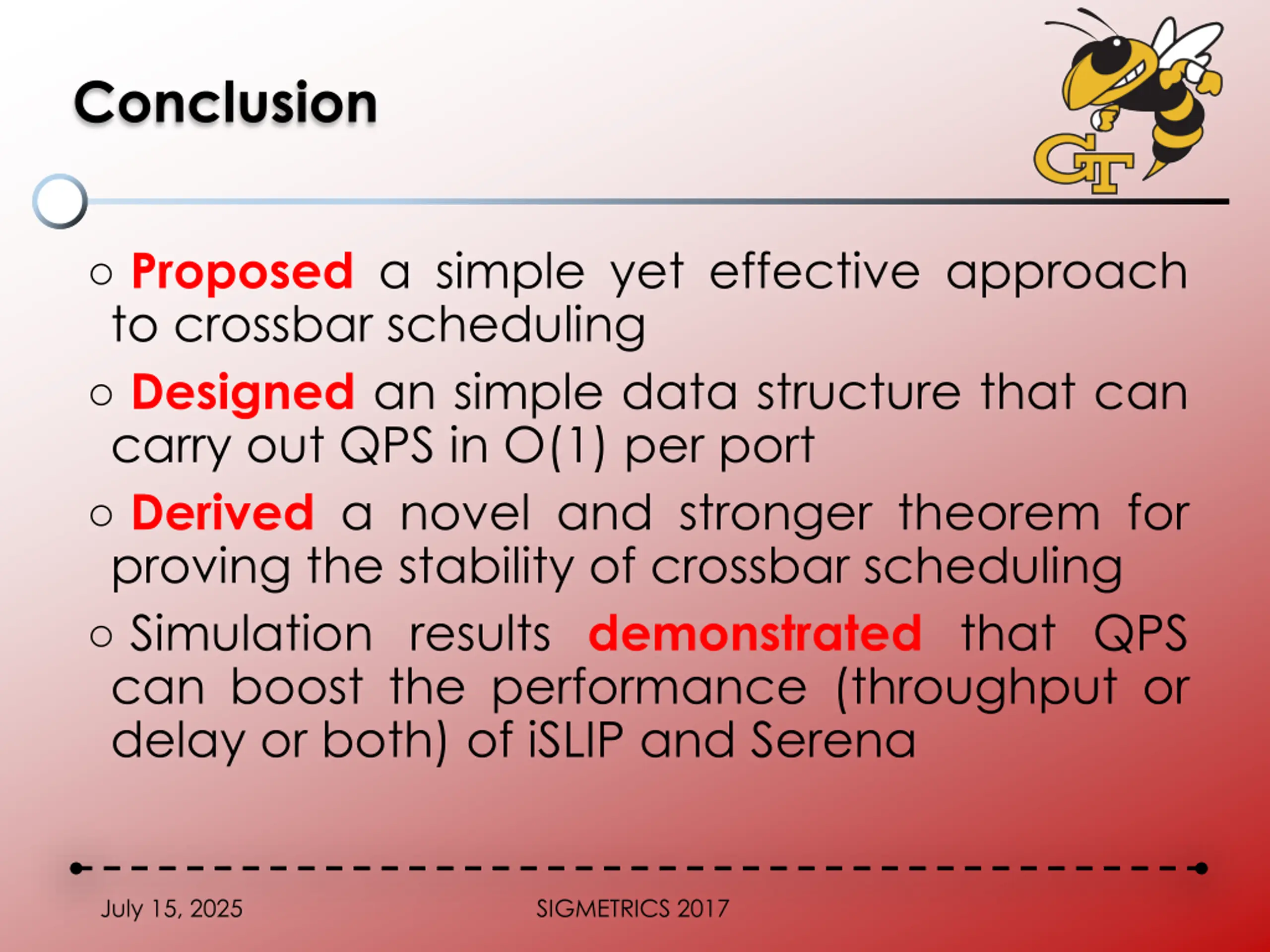 Conclusion

GT

○ Proposed a simple yet effective approach to crossbar scheduling

○ Designed an simple data structure that can carry out QPS in O(1) per port

○ Derived a novel and stronger theorem for proving the stability of crossbar scheduling

○ Simulation results demonstrated that QPS can boost the performance (throughput or delay or both) of iSLIP and Serena

July 15, 2025

SIGMETRICS 2017